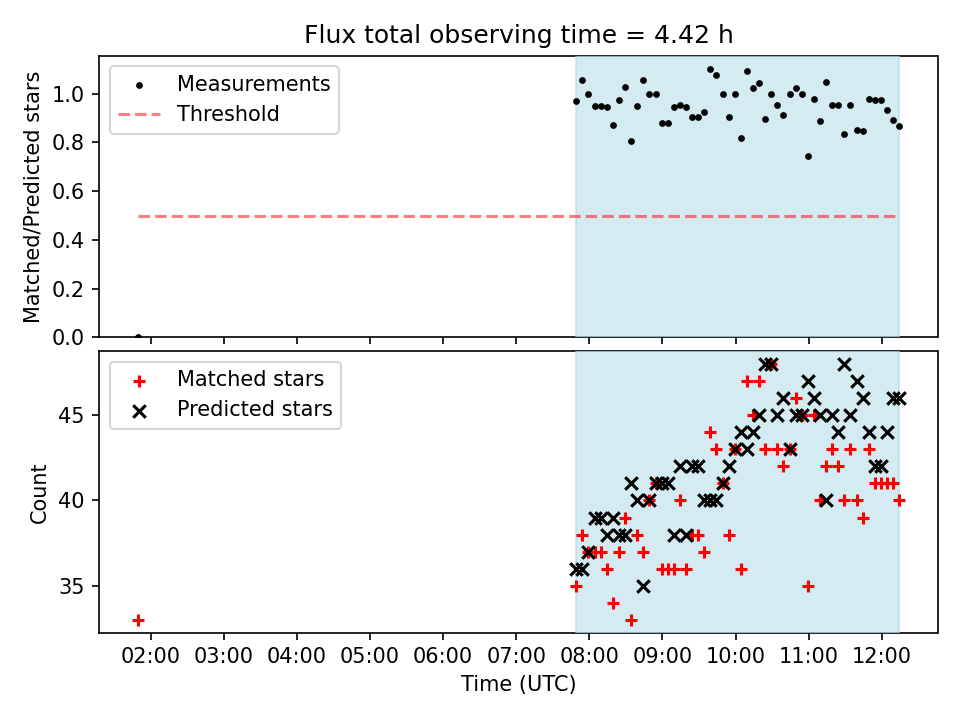 Flux total observing time = 4.42 h

Measurements
Threshold

Matched/Predicted stars

1.0
0.8
0.6
0.4
0.2
0.0

Matched stars
Predicted stars

Count

45
40
35

02:00 03:00 04:00 05:00 06:00 07:00 08:00 09:00 10:00 11:00 12:00

Time (UTC)